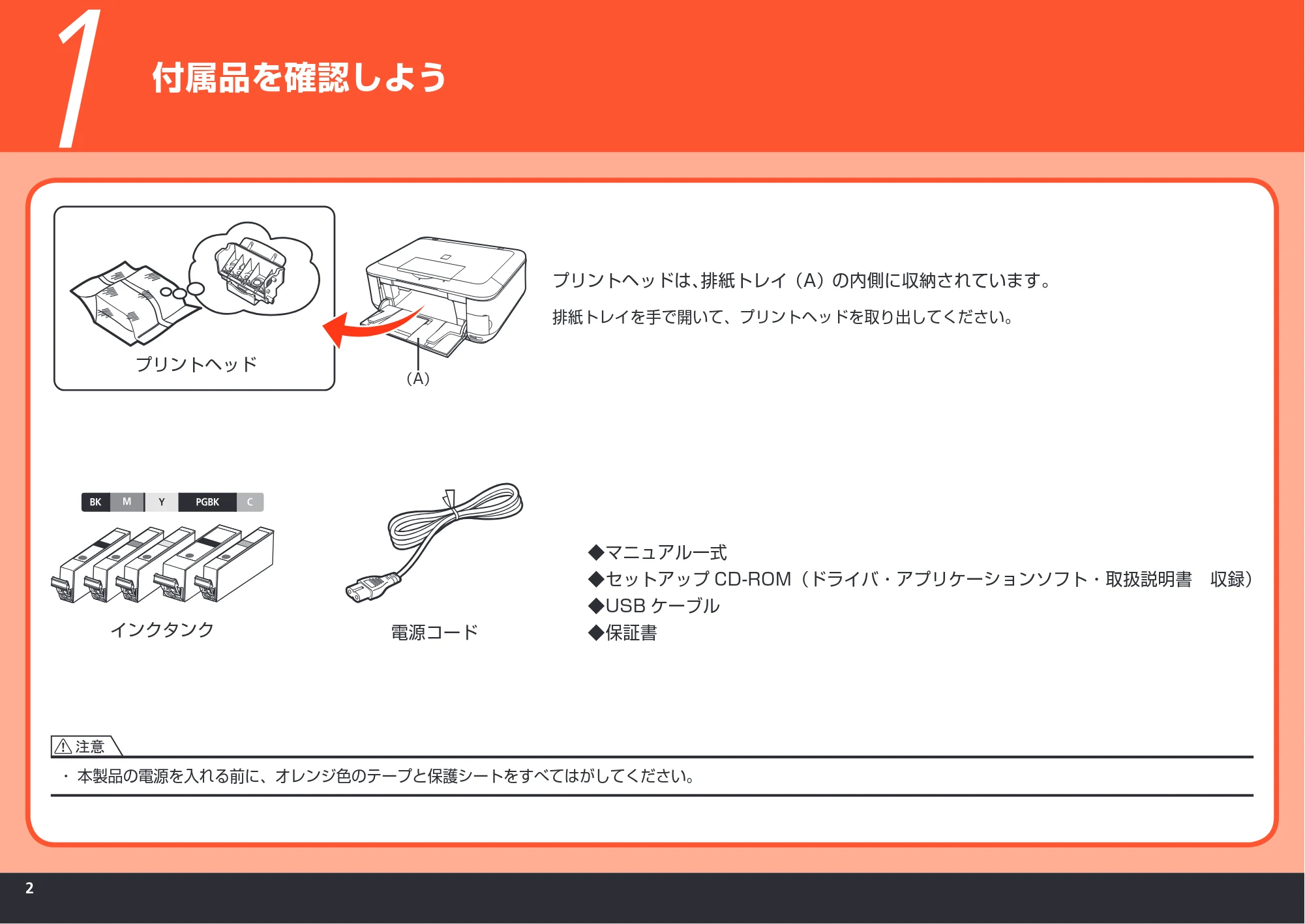 1 付属品を確認しよう

プリントヘッド

(A)

プリントヘッドは、排紙トレイ（A）の内側に収納されています。

排紙トレイを手で開いて、プリントヘッドを取り出してください。

BK M Y PGBK C

インクタンク

電源コード

◆マニュアル一式
◆セットアップ CD-ROM（ドライバ・アプリケーションソフト・取扱説明書　収録）
◆USB ケーブル
◆保証書

注意

・本製品の電源を入れる前に、オレンジ色のテープと保護シートをすべてはがしてください。

2